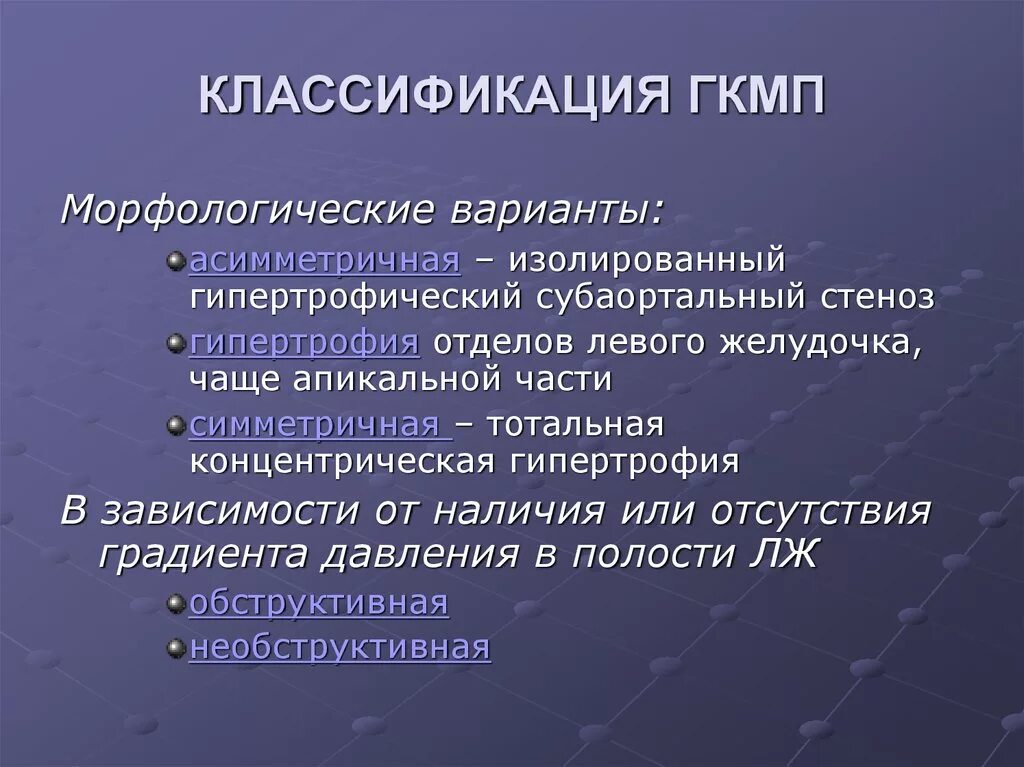 КЛАССИФИКАЦИЯ ГКМП

Морфологические варианты:

асимметричная – изолированный гипертрофический субаортальный стеноз

гипертрофия отделов левого желудочка, чаще апикальной части

симметричная – тотальная концентрическая гипертрофия

В зависимости от наличия или отсутствия градиента давления в полости ЛЖ

обструктивная

необструктивная